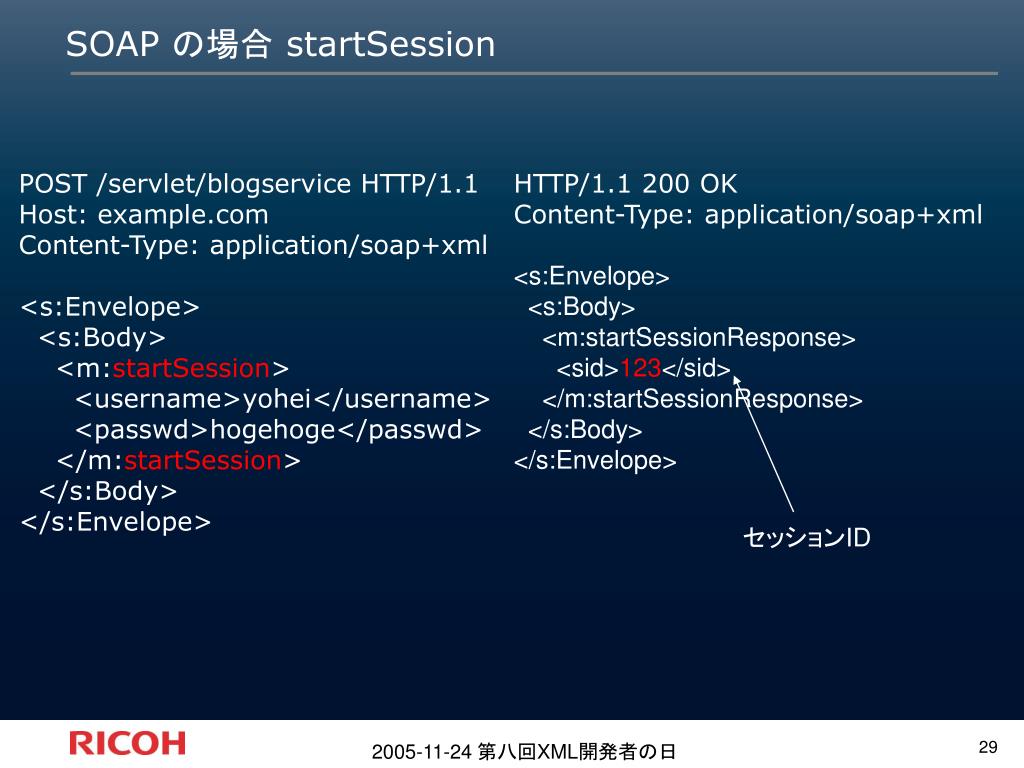 SOAP の場合 startSession

POST /servlet/blogservice HTTP/1.1
Host: example.com
Content-Type: application/soap+xml

<s:Envelope>
  <s:Body>
    <m:startSession>
      <username>yohei</username>
      <passwd>hogehoge</passwd>
    </m:startSession>
  </s:Body>
</s:Envelope>

HTTP/1.1 200 OK
Content-Type: application/soap+xml

<s:Envelope>
  <s:Body>
    <m:startSessionResponse>
      <sid>123</sid>
    </m:startSessionResponse>
  </s:Body>
</s:Envelope>

セッションID

RICOH

2005-11-24 第八回XML開発者の日

29